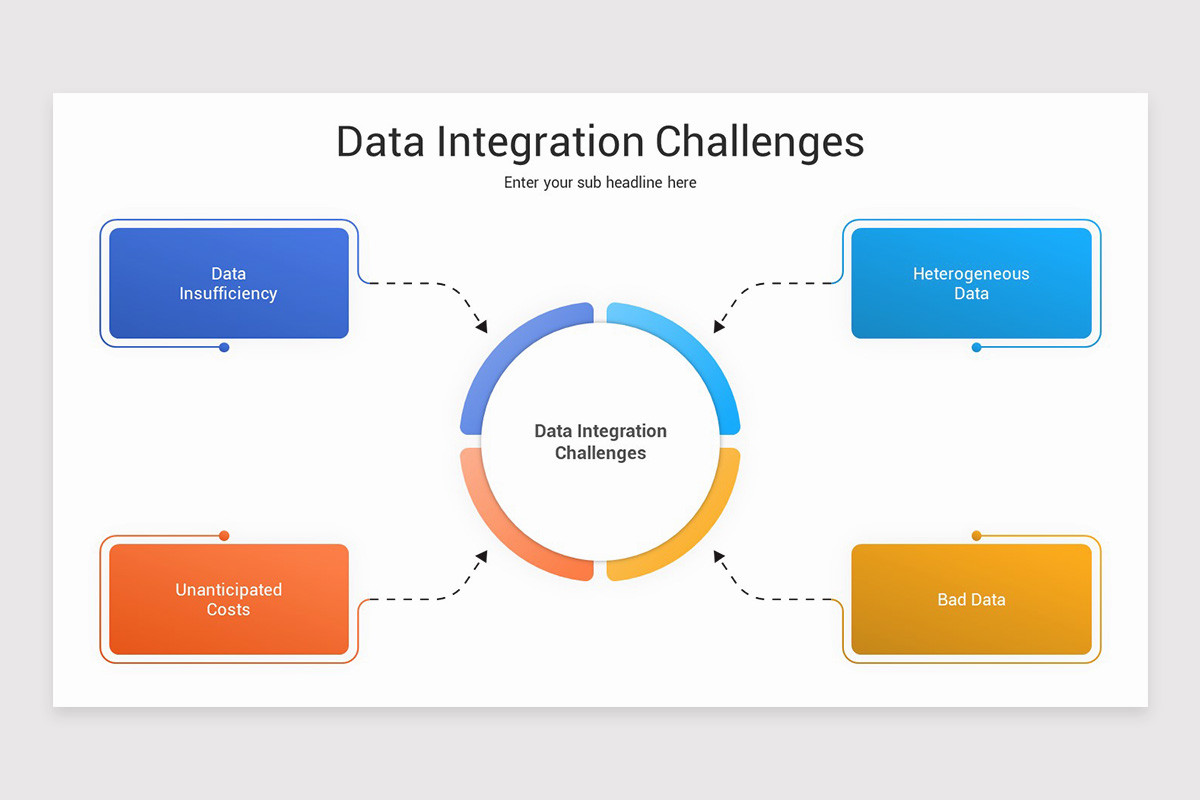 Data Integration Challenges

Enter your sub headline here

Data Insufficiency

Heterogeneous Data

Data Integration Challenges

Unanticipated Costs

Bad Data